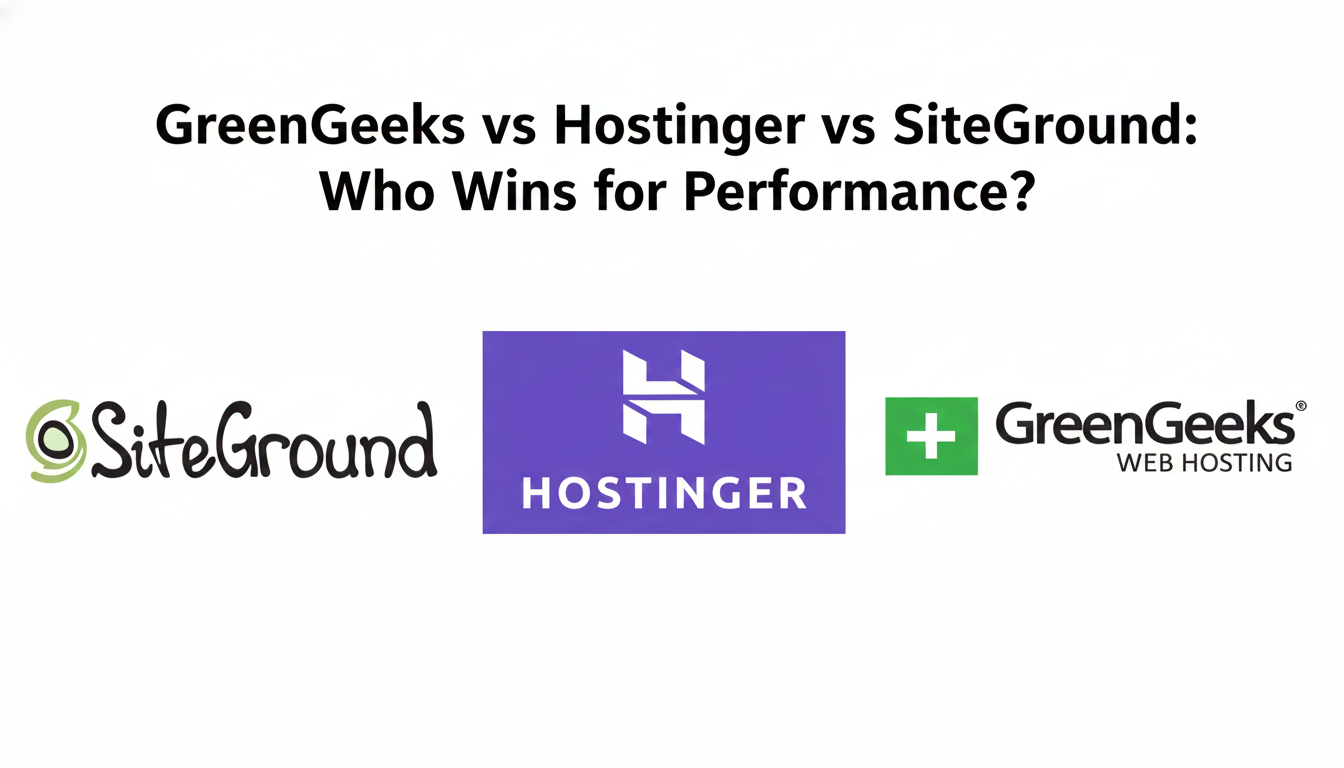 GreenGeeks vs Hostinger vs SiteGround: Who Wins for Performance?

SiteGround

HOSTINGER

GreenGeeks®
WEB HOSTING